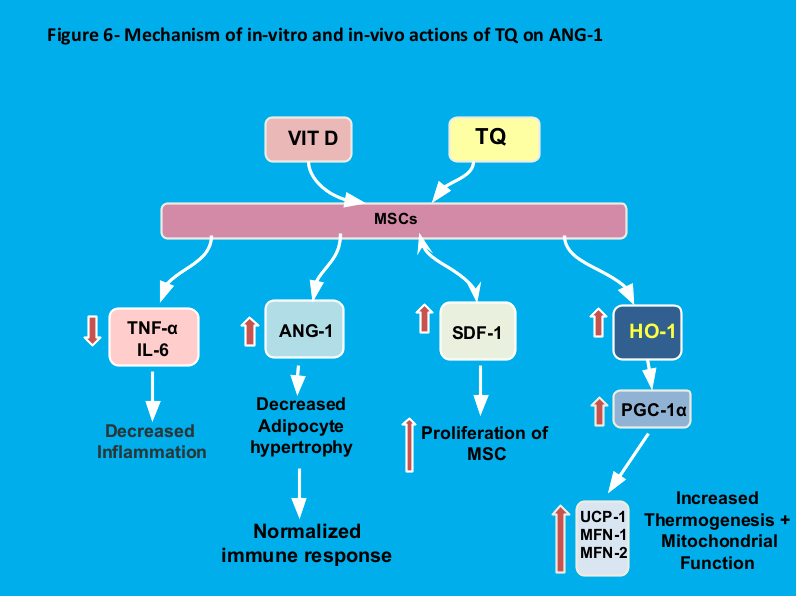 Figure 6- Mechanism of in-vitro and in-vivo actions of TQ on ANG-1

VIT D

TQ

MSCs

TNF-α
IL-6

Decreased Inflammation

ANG-1

Decreased Adipocyte hypertrophy

Normalized immune response

SDF-1

Proliferation of MSC

HO-1

PGC-1α

UCP-1
MFN-1
MFN-2

Increased Thermogenesis + Mitochondrial Function